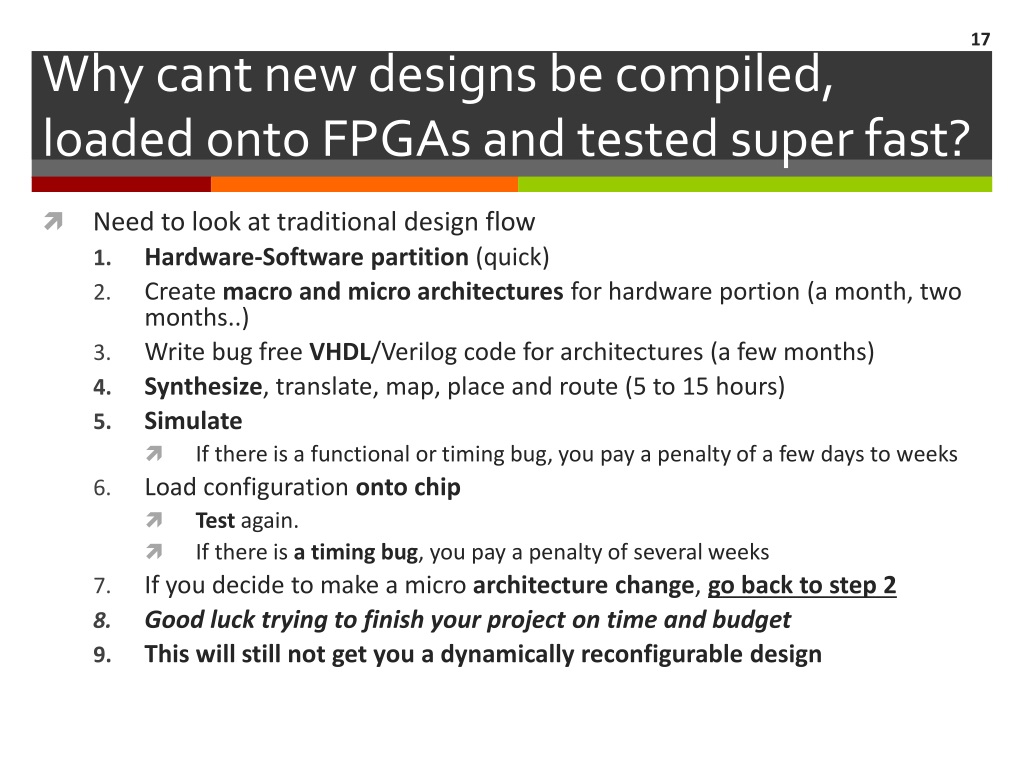 17

Why cant new designs be compiled, loaded onto FPGAs and tested super fast?

Need to look at traditional design flow
1. Hardware-Software partition (quick)
2. Create macro and micro architectures for hardware portion (a month, two months..)
3. Write bug free VHDL/Verilog code for architectures (a few months)
4. Synthesize, translate, map, place and route (5 to 15 hours)
5. Simulate
If there is a functional or timing bug, you pay a penalty of a few days to weeks
6. Load configuration onto chip
Test again.
If there is a timing bug, you pay a penalty of several weeks
7. If you decide to make a micro architecture change, go back to step 2
8. Good luck trying to finish your project on time and budget
9. This will still not get you a dynamically reconfigurable design